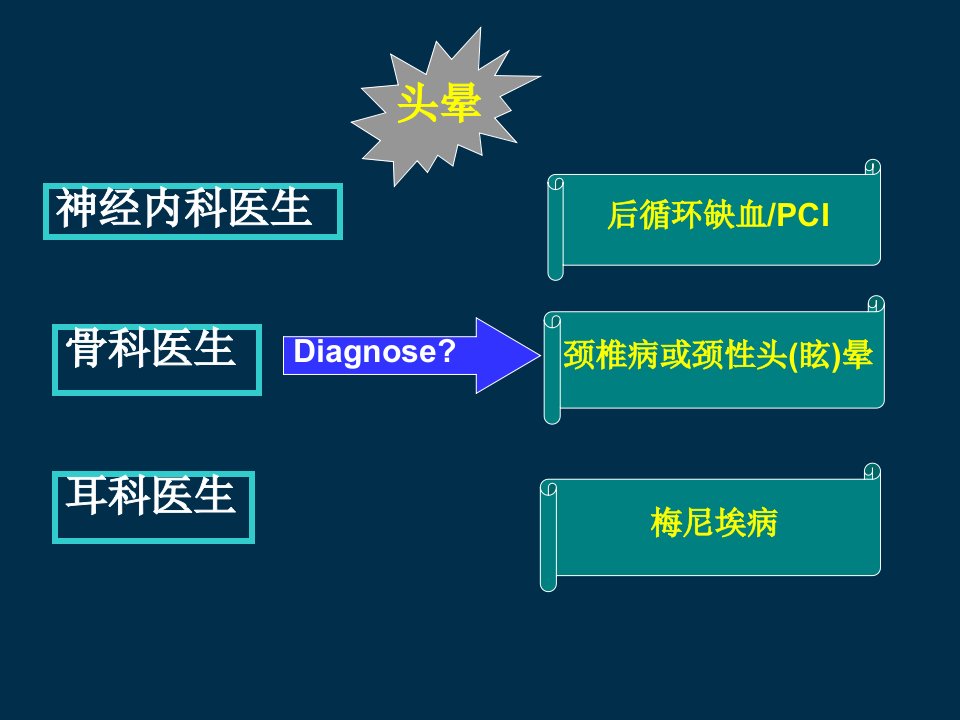 头晕

神经内科医生

后循环缺血/PCI

骨科医生

Diagnose?

颈椎病或颈性头(眩)晕

耳科医生

梅尼埃病